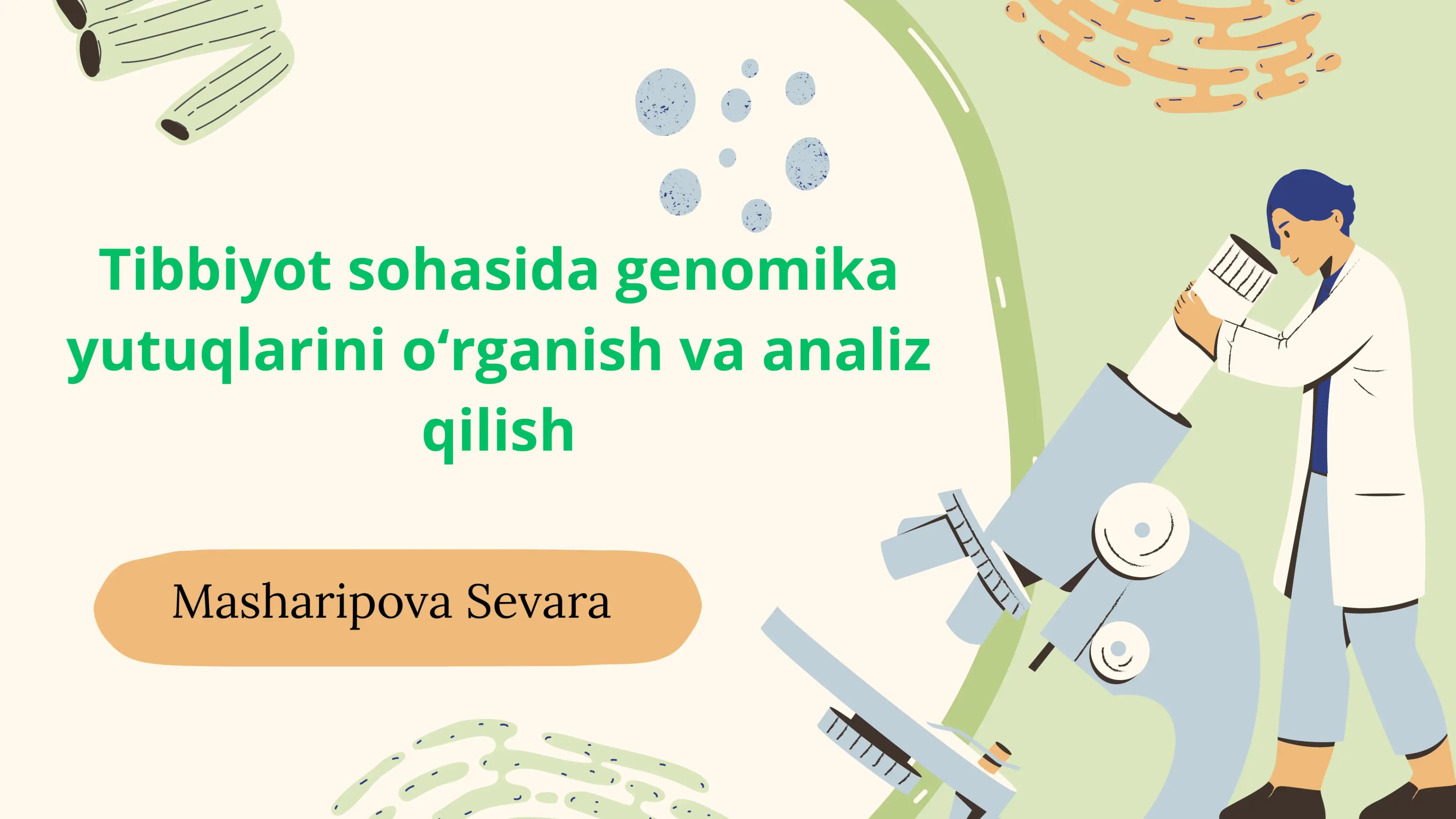 Tibbiyot sohasida genomika yutuqlarini o‘rganish va analiz qilish

Masharipova Sevara